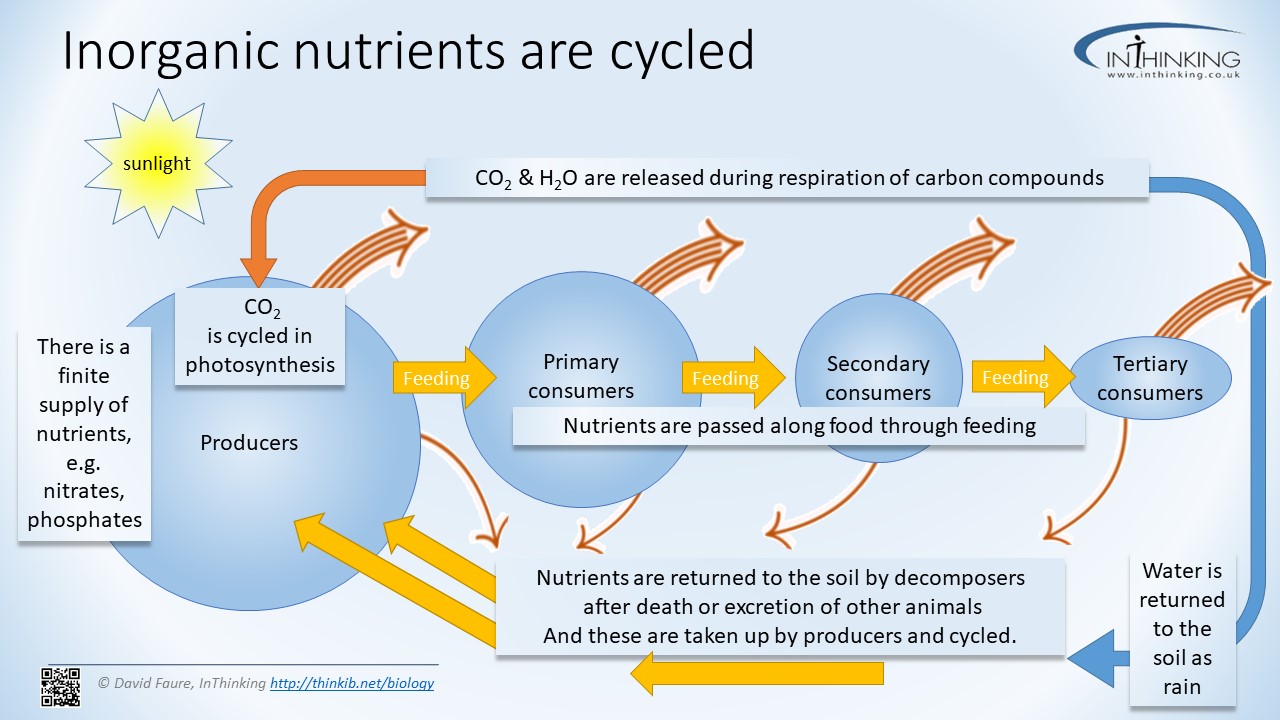 Inorganic nutrients are cycled

INTHINKING
www.inthinking.co.uk

sunlight

$CO_2$ & $H_2O$ are released during respiration of carbon compounds

$CO_2$ is cycled in photosynthesis

There is a finite supply of nutrients, e.g. nitrates, phosphates

Producers

Feeding

Primary consumers

Feeding

Secondary consumers

Feeding

Tertiary consumers

Nutrients are passed along food through feeding

Nutrients are returned to the soil by decomposers after death or excretion of other animals
And these are taken up by producers and cycled.

Water is returned to the soil as rain

© David Faure, InThinking http://thinkib.net/biology